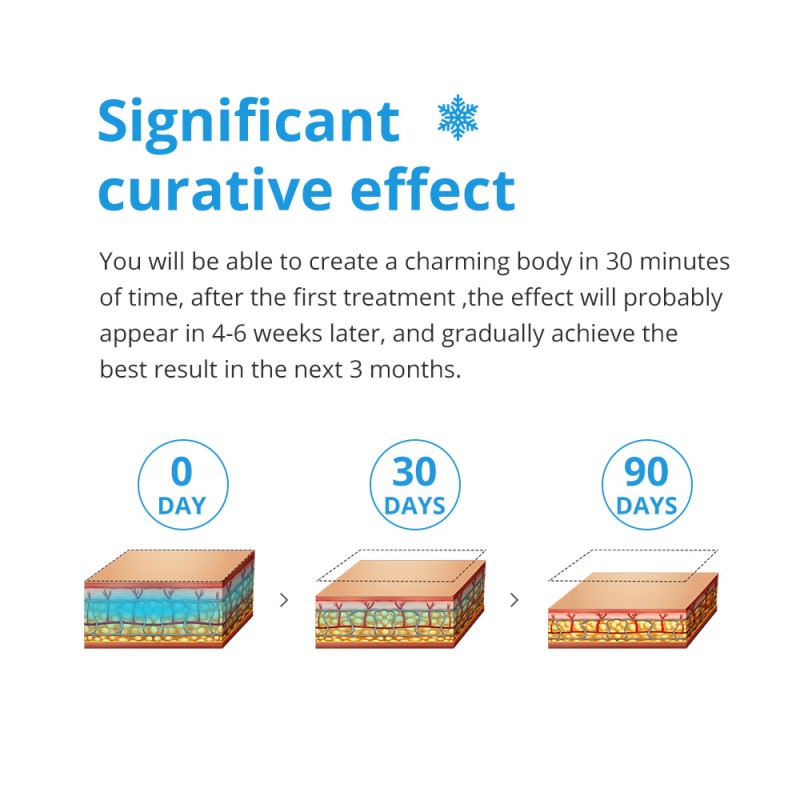 Significant curative effect

You will be able to create a charming body in 30 minutes of time, after the first treatment ,the effect will probably appear in 4-6 weeks later, and gradually achieve the best result in the next 3 months.

0 DAY

30 DAYS

90 DAYS

>

>